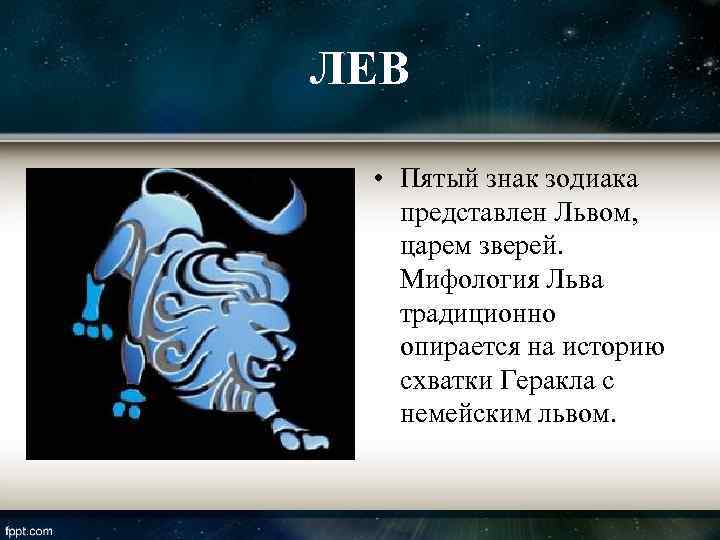 ЛЕВ

• Пятый знак зодиака представлен Львом, царем зверей. Мифология Льва традиционно опирается на историю схватки Геракла с немейским львом.

fppt.com